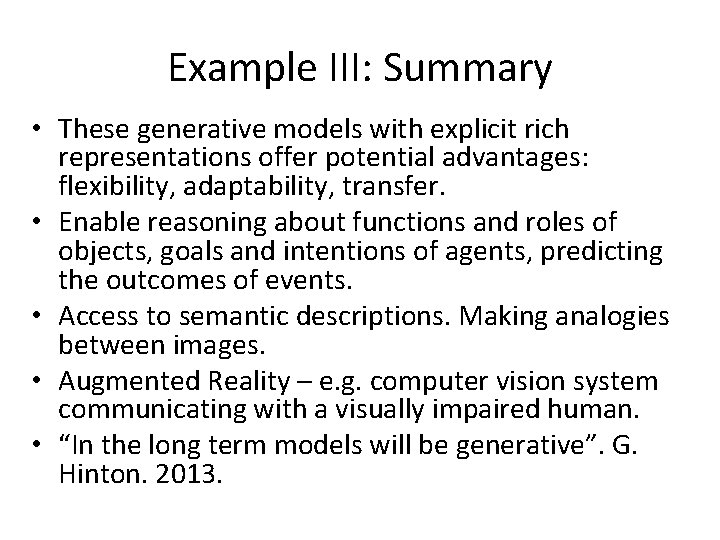 Example III: Summary

• These generative models with explicit rich representations offer potential advantages: flexibility, adaptability, transfer.
• Enable reasoning about functions and roles of objects, goals and intentions of agents, predicting the outcomes of events.
• Access to semantic descriptions. Making analogies between images.
• Augmented Reality – e.g. computer vision system communicating with a visually impaired human.
• “In the long term models will be generative”. G. Hinton. 2013.